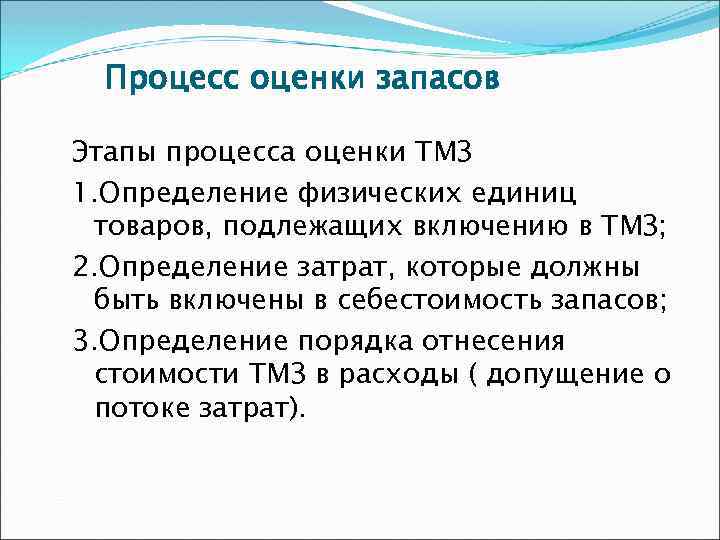 Процесс оценки запасов

Этапы процесса оценки ТМЗ

1.Определение физических единиц товаров, подлежащих включению в ТМЗ;

2.Определение затрат, которые должны быть включены в себестоимость запасов;

3.Определение порядка отнесения стоимости ТМЗ в расходы ( допущение о потоке затрат).